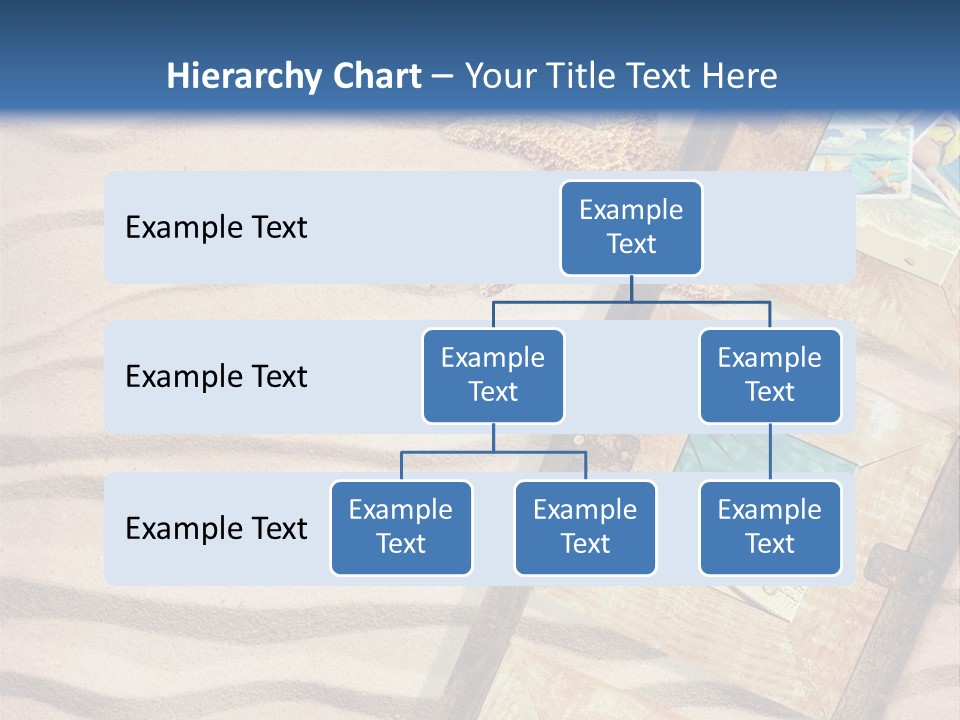 Hierarchy Chart – Your Title Text Here

Example Text

Example Text

Example Text

Example Text

Example Text

Example Text

Example Text

Example Text

Example Text